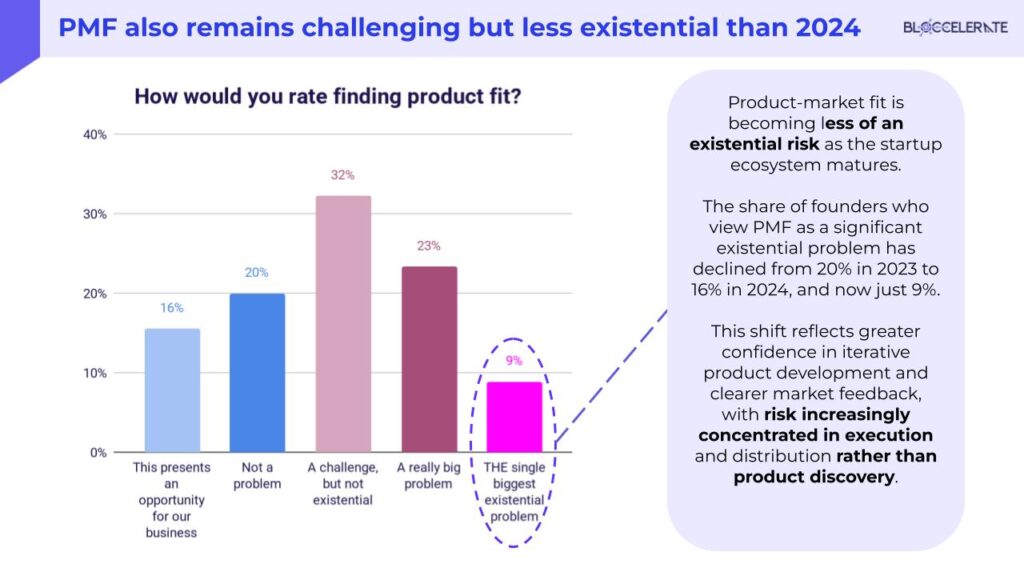 PMF also remains challenging but less existential than 2024

BLOCCELERATE

How would you rate finding product fit?

40%
30%
20%
10%
0%

16%
20%
32%
23%
9%

This presents an opportunity for our business

Not a problem

A challenge, but not existential

A really big problem

THE single biggest existential problem

Product-market fit is becoming less of an existential risk as the startup ecosystem matures.

The share of founders who view PMF as a significant existential problem has declined from 20% in 2023 to 16% in 2024, and now just 9%.

This shift reflects greater confidence in iterative product development and clearer market feedback, with risk increasingly concentrated in execution and distribution rather than product discovery.